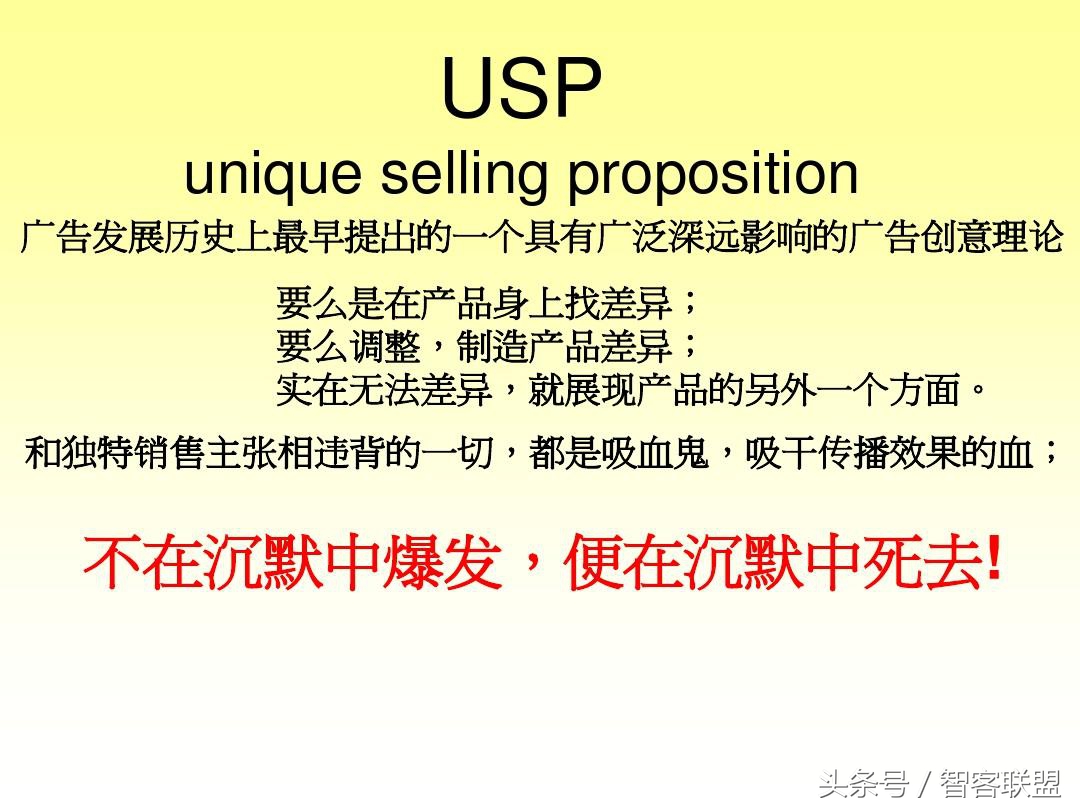 USP
unique selling proposition

广告发展历史上最早提出的一个具有广泛深远影响的广告创意理论

要么是在产品身上找差异；
要么调整，制造产品差异；
实在无法差异，就展现产品的另外一个方面。

和独特销售主张相违背的一切，都是吸血鬼，吸干传播效果的血；

不在沉默中爆发，便在沉默中死去!

头条号 / 智客联盟